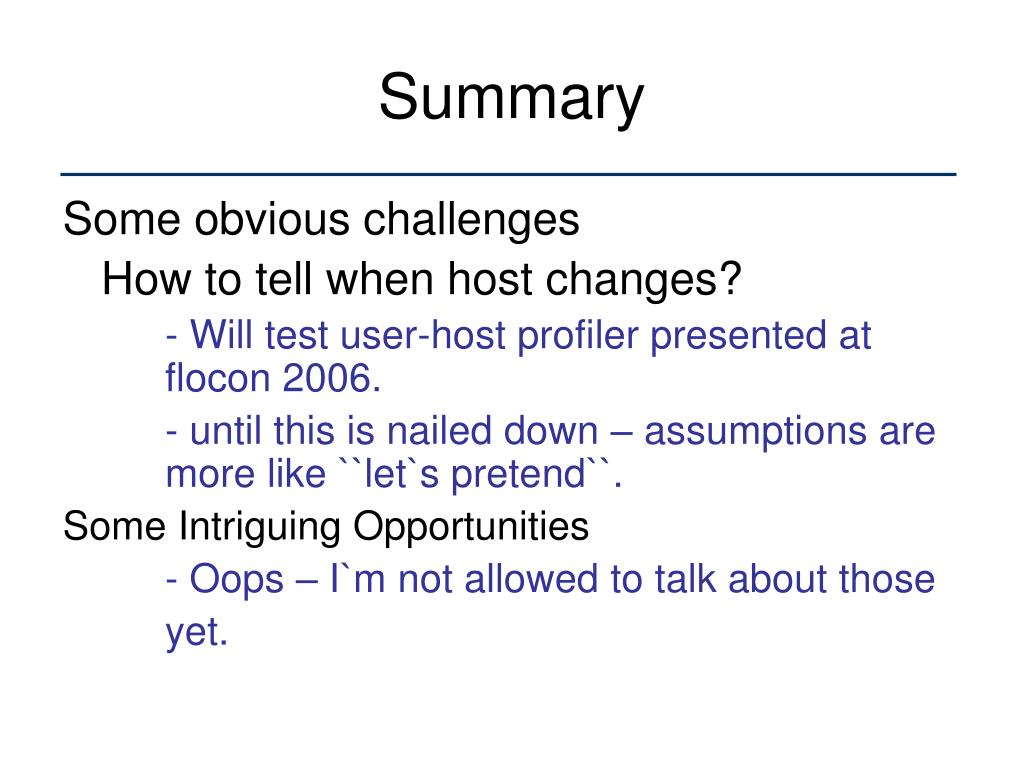 Summary

Some obvious challenges

How to tell when host changes?

- Will test user-host profiler presented at flocon 2006.

- until this is nailed down – assumptions are more like ``let`s pretend``.

Some Intriguing Opportunities

- Oops – I`m not allowed to talk about those yet.